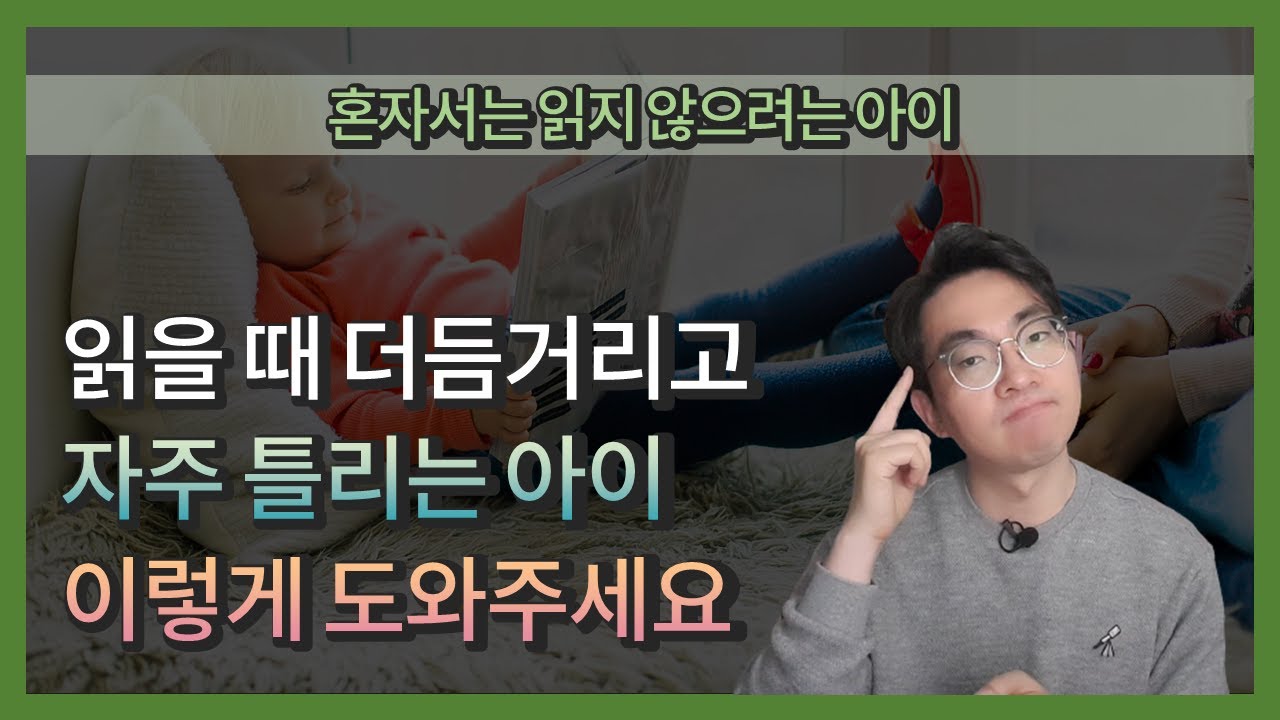 혼자서는 읽지 않으려는 아이

읽을 때 더듬거리고
자주 틀리는 아이
이렇게 도와주세요